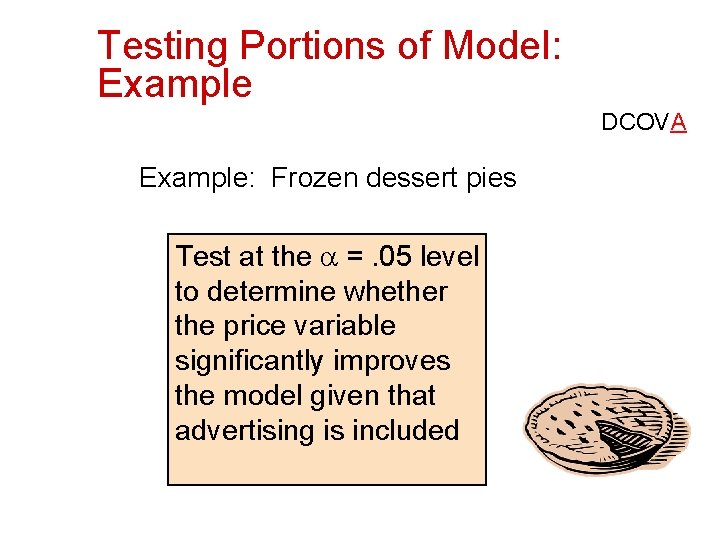 Testing Portions of Model: Example

DCOVA

Example: Frozen dessert pies

Test at the $\alpha$ = .05 level to determine whether the price variable significantly improves the model given that advertising is included